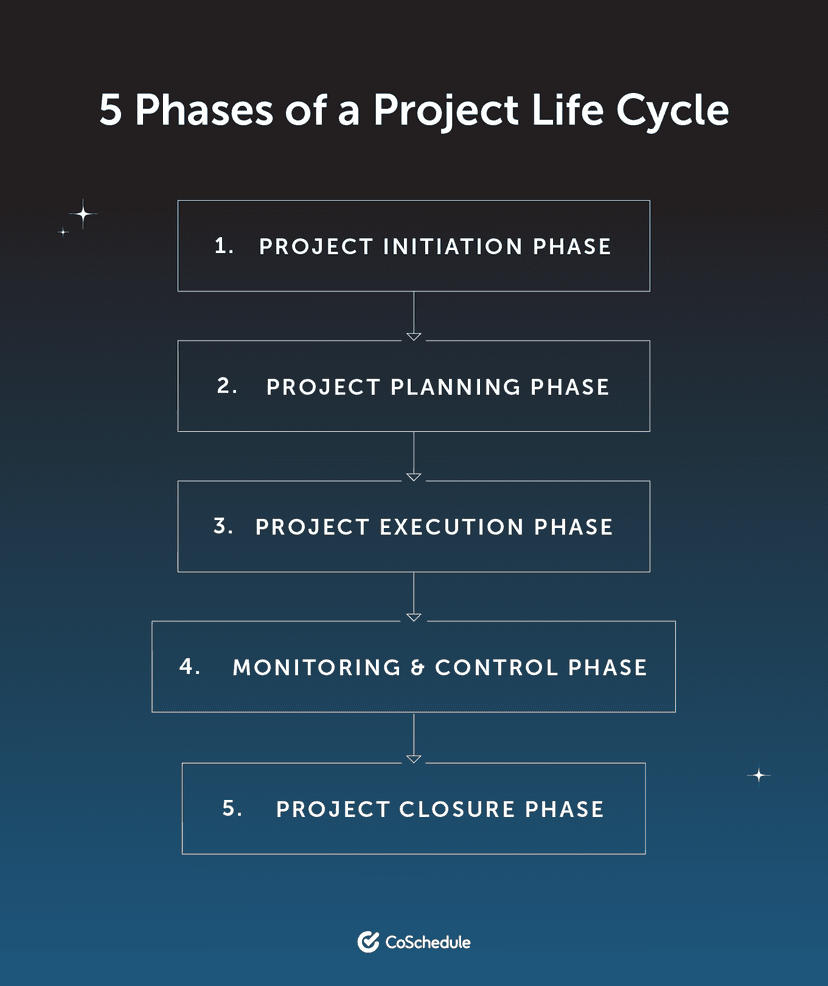 5 Phases of a Project Life Cycle

1. PROJECT INITIATION PHASE

2. PROJECT PLANNING PHASE

3. PROJECT EXECUTION PHASE

4. MONITORING & CONTROL PHASE

5. PROJECT CLOSURE PHASE

CoSchedule